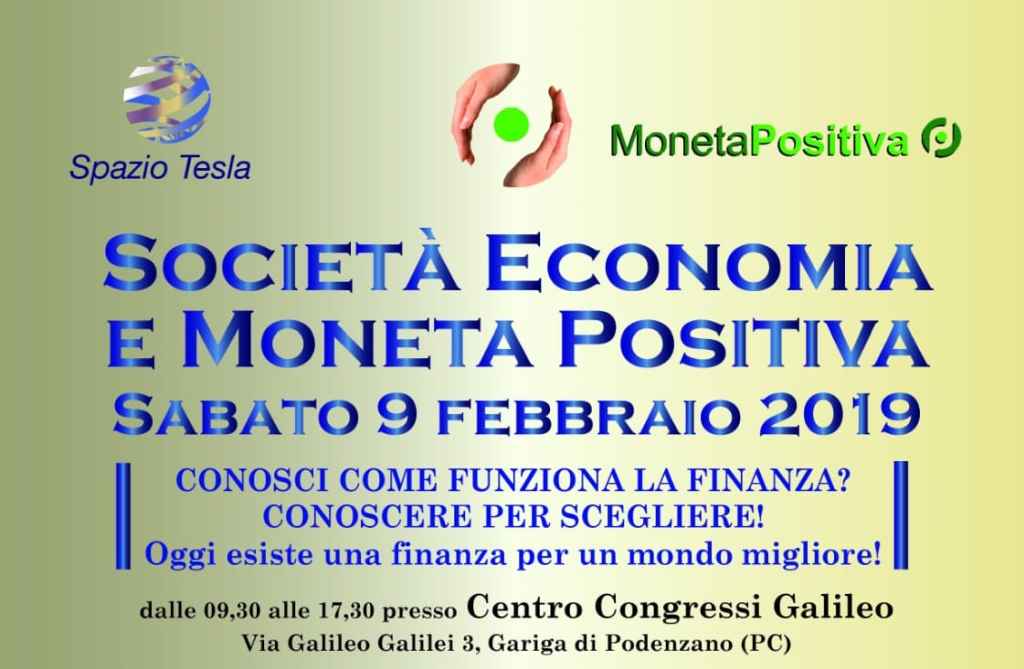 Spazio Tesla

MonetaPositiva

SOCIETÀ ECONOMIA E MONETA POSITIVA
SABATO 9 FEBBRAIO 2019

CONOSCI COME FUNZIONA LA FINANZA?
CONOSCERE PER SCEGLIERE!
Oggi esiste una finanza per un mondo migliore!

dalle 09,30 alle 17,30 presso Centro Congressi Galileo
Via Galileo Galilei 3, Gariga di Podenzano (PC)